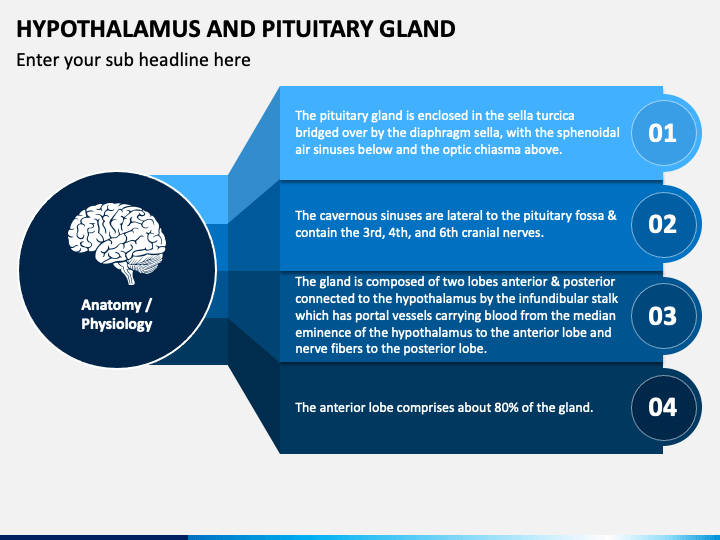 HYPOTHALAMUS AND PITUITARY GLAND

Enter your sub headline here

Anatomy / Physiology

The pituitary gland is enclosed in the sella turcica bridged over by the diaphragm sella, with the sphenoidal air sinuses below and the optic chiasma above.

01

The cavernous sinuses are lateral to the pituitary fossa & contain the 3rd, 4th, and 6th cranial nerves.

02

The gland is composed of two lobes anterior & posterior connected to the hypothalamus by the infundibular stalk which has portal vessels carrying blood from the median eminence of the hypothalamus to the anterior lobe and nerve fibers to the posterior lobe.

03

The anterior lobe comprises about 80% of the gland.

04